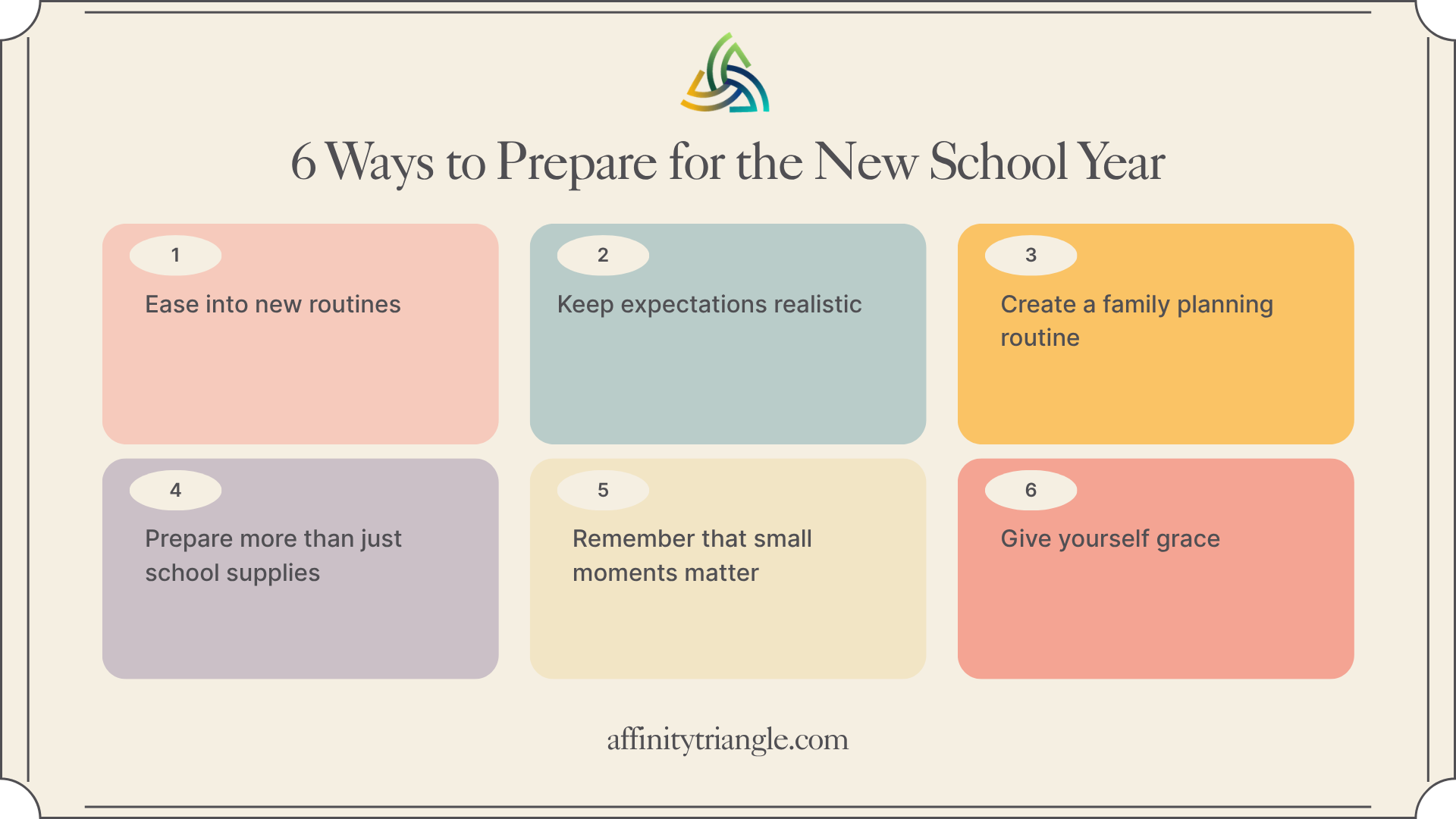 6 Ways to Prepare for the New School Year

1

Ease into new routines

2

Keep expectations realistic

3

Create a family planning routine

4

Prepare more than just school supplies

5

Remember that small moments matter

6

Give yourself grace

affinitytriangle.com